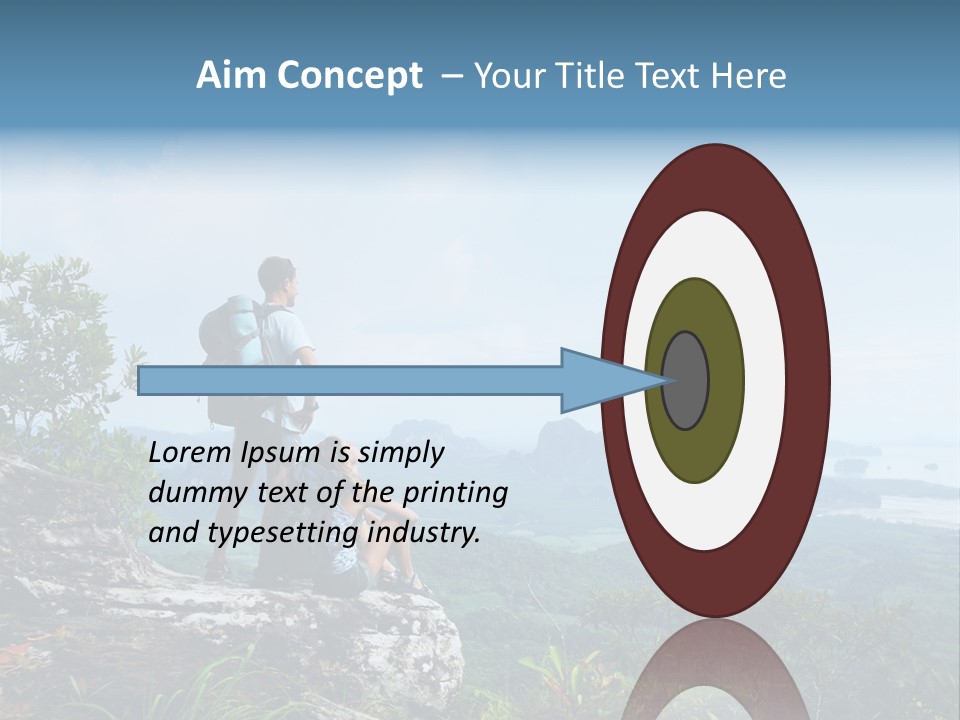 Aim Concept – Your Title Text Here

Lorem Ipsum is simply dummy text of the printing and typesetting industry.